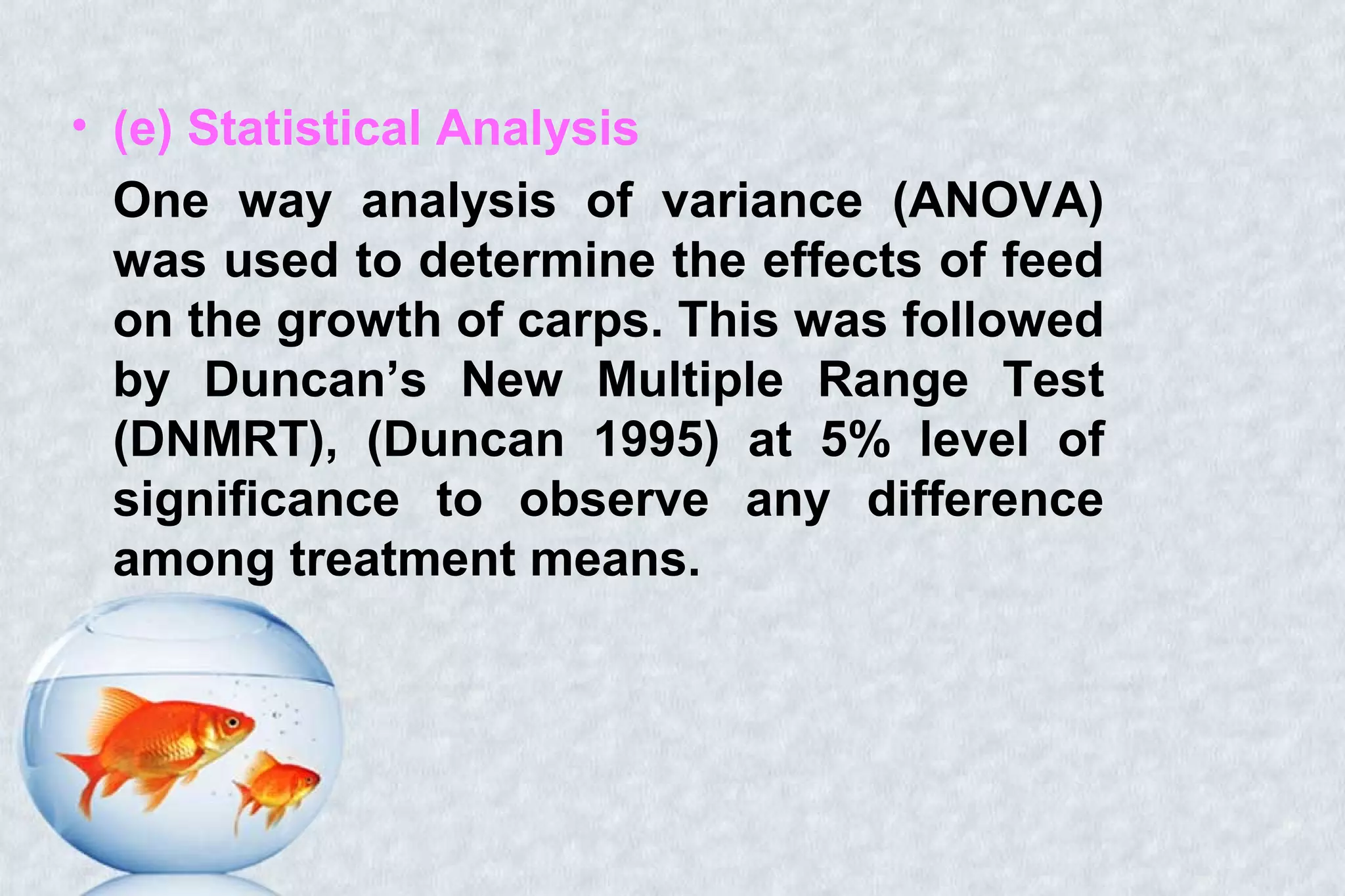 • (e) Statistical Analysis

One way analysis of variance (ANOVA) was used to determine the effects of feed on the growth of carps. This was followed by Duncan’s New Multiple Range Test (DNMRT), (Duncan 1995) at 5% level of significance to observe any difference among treatment means.